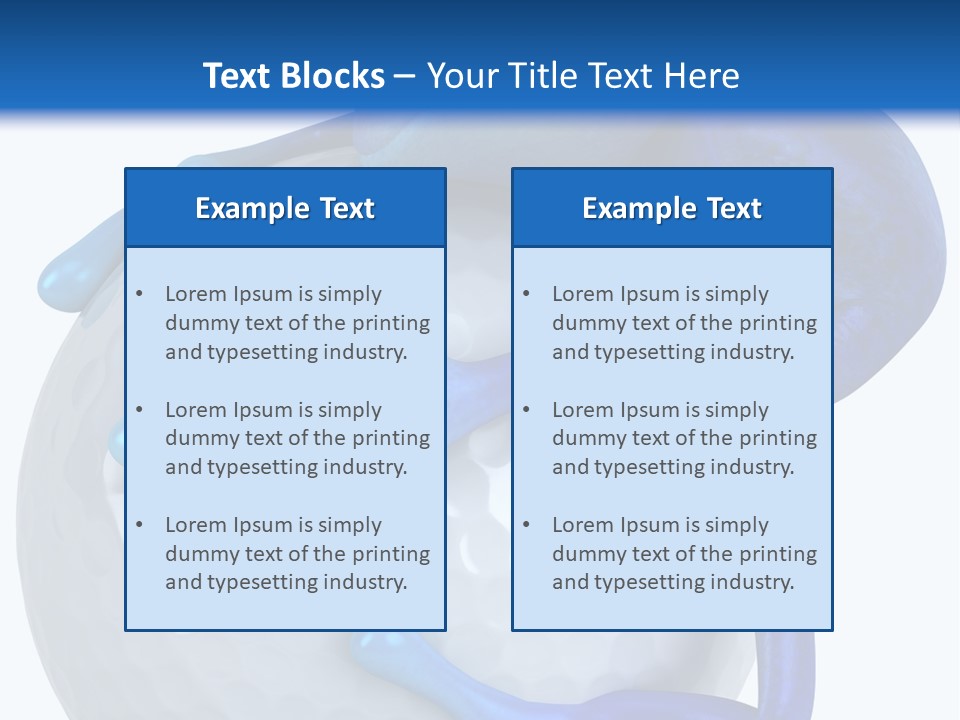 Text Blocks – Your Title Text Here

Example Text

• Lorem Ipsum is simply dummy text of the printing and typesetting industry.

• Lorem Ipsum is simply dummy text of the printing and typesetting industry.

• Lorem Ipsum is simply dummy text of the printing and typesetting industry.

Example Text

• Lorem Ipsum is simply dummy text of the printing and typesetting industry.

• Lorem Ipsum is simply dummy text of the printing and typesetting industry.

• Lorem Ipsum is simply dummy text of the printing and typesetting industry.